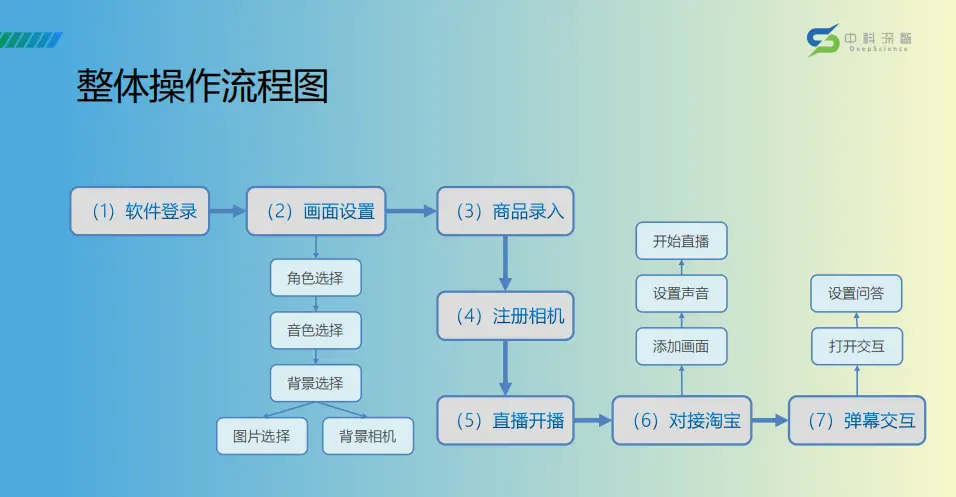 中科深智
DeepScience

整体操作流程图

（1）软件登录
（2）画面设置
角色选择
音色选择
背景选择
图片选择
背景相机
（3）商品录入
（4）注册相机
（5）直播开播
（6）对接淘宝
添加画面
设置声音
开始直播
（7）弹幕交互
打开交互
设置问答